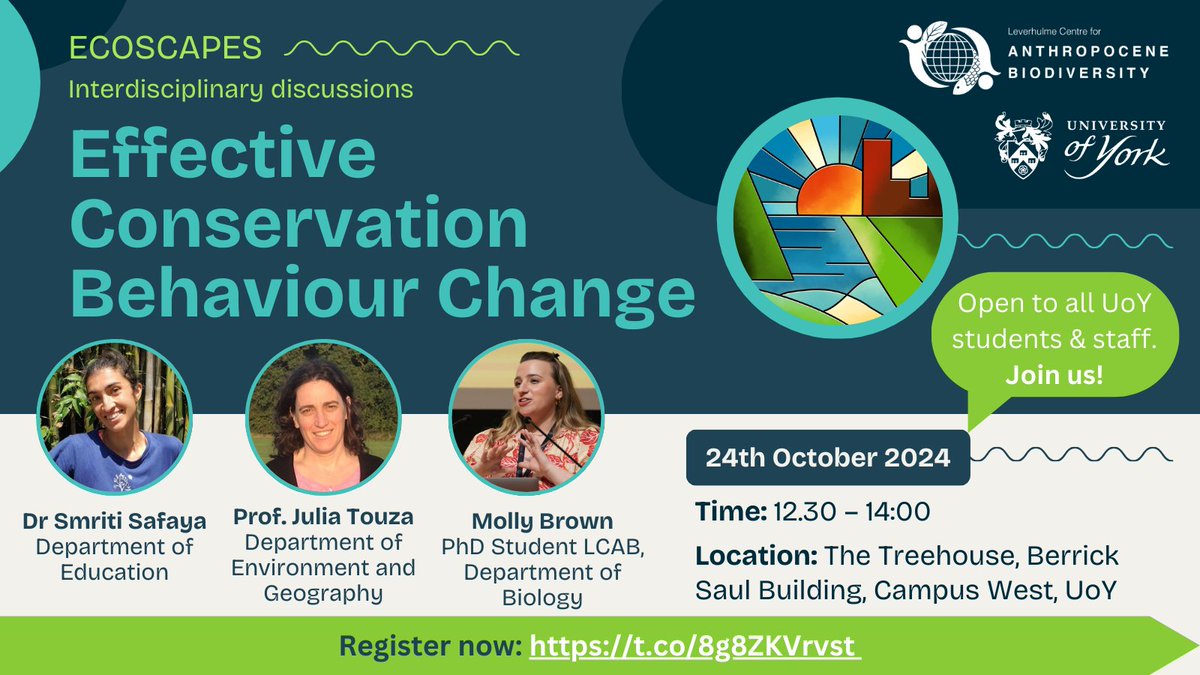 ECOSCAPES
Interdisciplinary discussions

Effective Conservation Behaviour Change

Leverhulme Centre for
ANTHROPOCENE BIODIVERSITY

UNIVERSITY of York

Open to all UoY students & staff. Join us!

Dr Smriti Safaya
Department of Education

Prof. Julia Touza
Department of Environment and Geography

Molly Brown
PhD Student LCAB, Department of Biology

24th October 2024

Time: 12.30 – 14:00

Location: The Treehouse, Berrick Saul Building, Campus West, UoY

Register now: https://t.co/8g8ZKVrvst